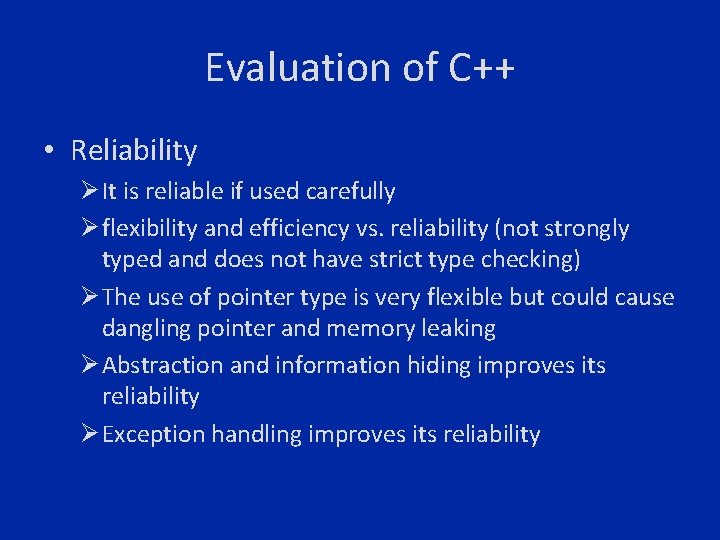 Evaluation of C++

• Reliability
➢ It is reliable if used carefully
➢ flexibility and efficiency vs. reliability (not strongly typed and does not have strict type checking)
➢ The use of pointer type is very flexible but could cause dangling pointer and memory leaking
➢ Abstraction and information hiding improves its reliability
➢ Exception handling improves its reliability